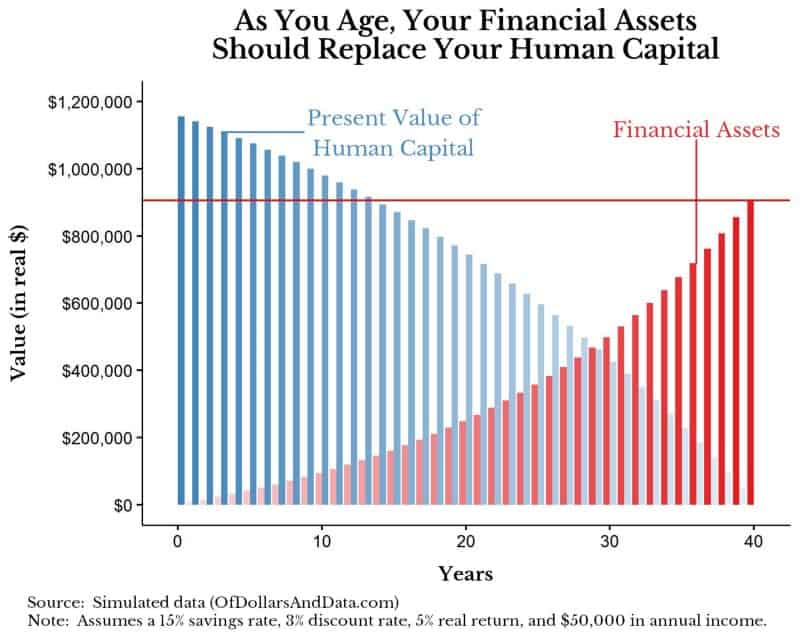 As You Age, Your Financial Assets Should Replace Your Human Capital

Present Value of Human Capital

Financial Assets

Value (in real $)

$1,200,000
$1,000,000
$800,000
$600,000
$400,000
$200,000
$0

0
10
20
30
40

Years

Source: Simulated data (OfDollarsAndData.com)
Note: Assumes a 15% savings rate, 3% discount rate, 5% real return, and $50,000 in annual income.